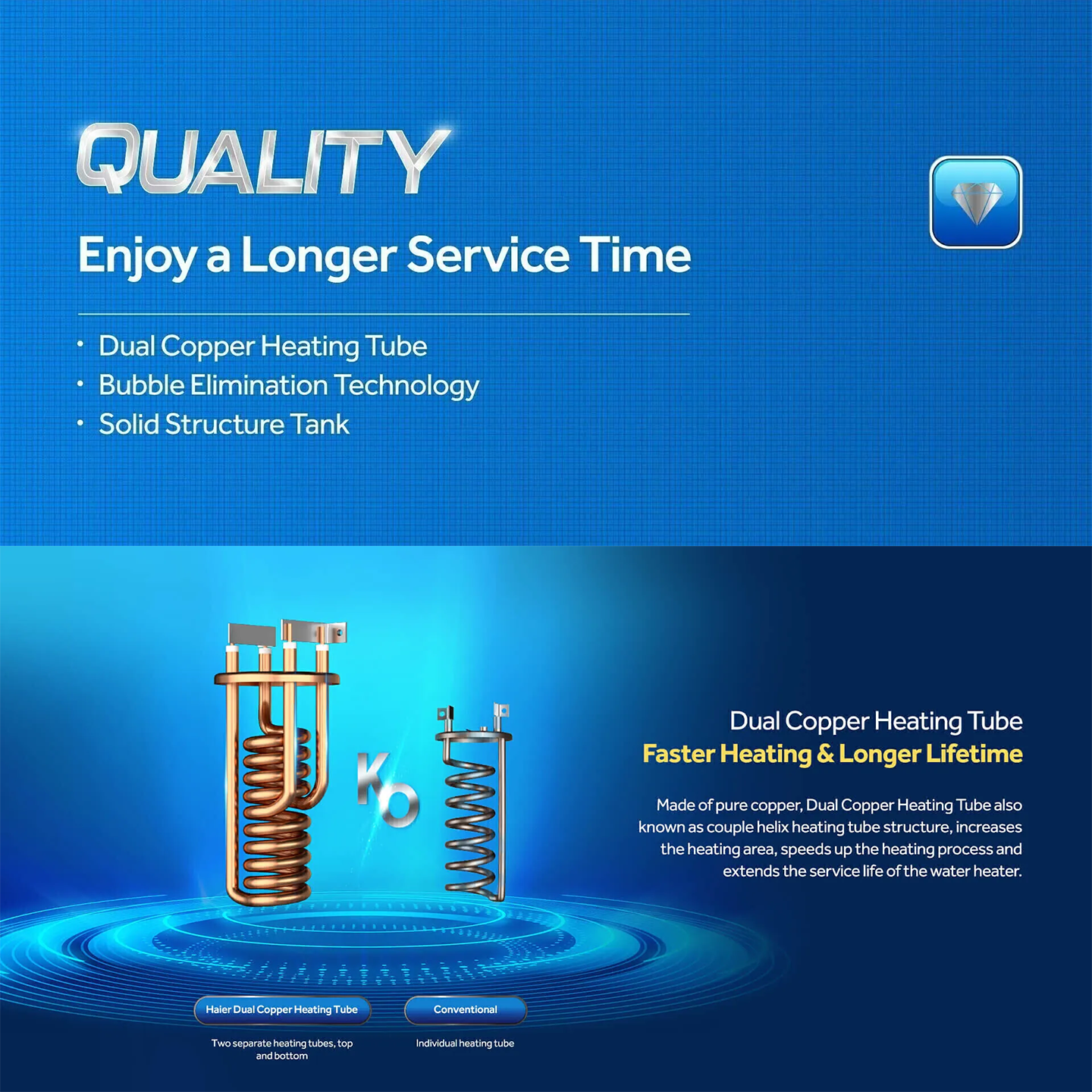 QUALITY

Enjoy a Longer Service Time

• Dual Copper Heating Tube
• Bubble Elimination Technology
• Solid Structure Tank

KO

Dual Copper Heating Tube
Faster Heating & Longer Lifetime

Made of pure copper, Dual Copper Heating Tube also known as couple helix heating tube structure, increases the heating area, speeds up the heating process and extends the service life of the water heater.

Haier Dual Copper Heating Tube

Two separate heating tubes, top and bottom

Conventional

Individual heating tube